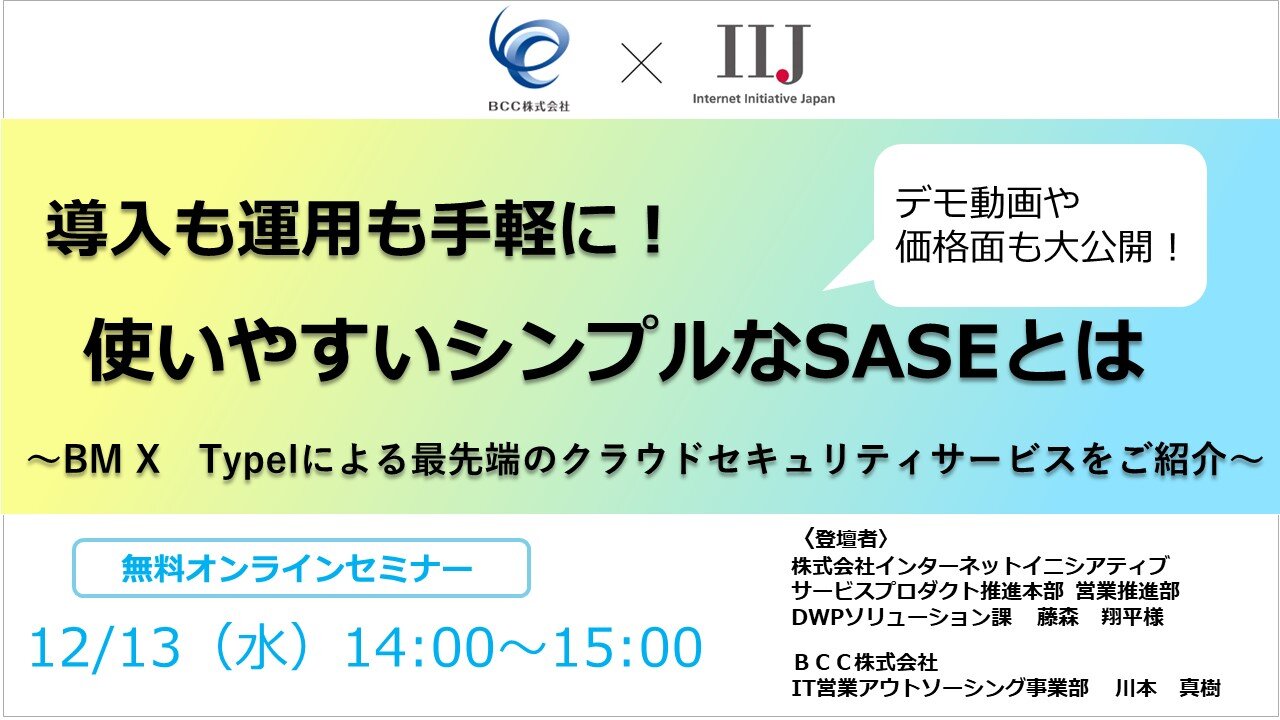 BCC株式会社

×

IIJ
Internet Initiative Japan

導入も運用も手軽に！

デモ動画や
価格面も大公開！

使いやすいシンプルなSASEとは

～BM X　TypeIによる最先端のクラウドセキュリティサービスをご紹介～

無料オンラインセミナー

12/13（水）14:00～15:00

〈登壇者〉
株式会社インターネットイニシアティブ
サービスプロダクト推進本部 営業推進部
DWPソリューション課　藤森　翔平様

ＢＣＣ株式会社
IT営業アウトソーシング事業部　川本　真樹